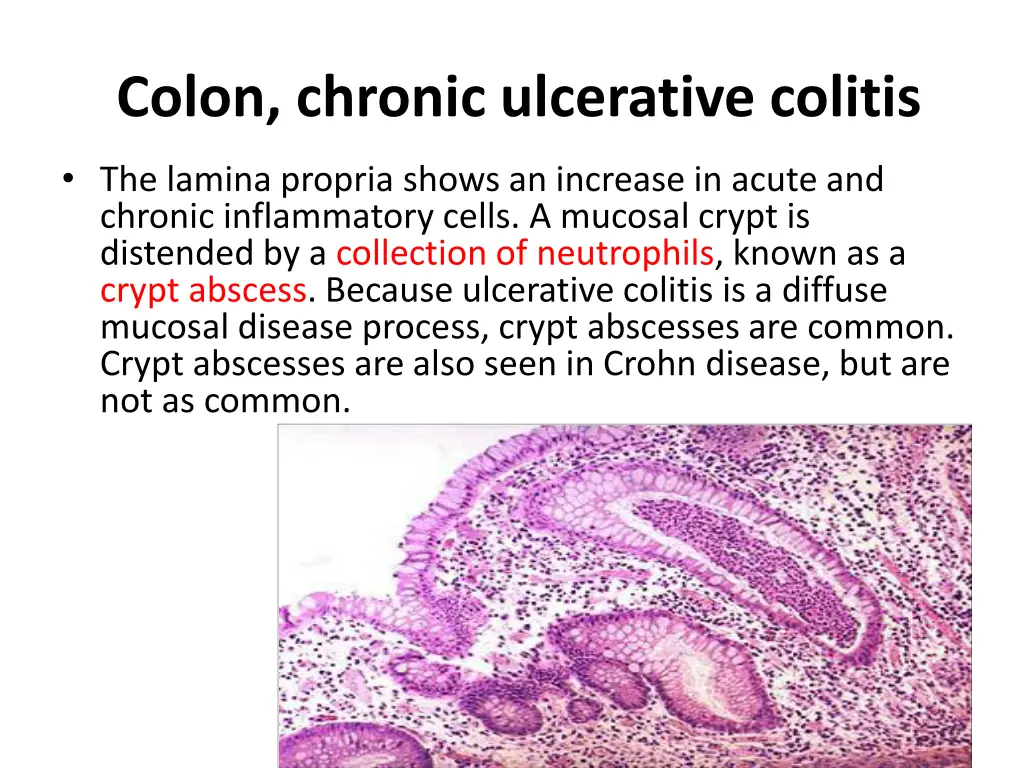 Colon, chronic ulcerative colitis

• The lamina propria shows an increase in acute and chronic inflammatory cells. A mucosal crypt is distended by a collection of neutrophils, known as a crypt abscess. Because ulcerative colitis is a diffuse mucosal disease process, crypt abscesses are common. Crypt abscesses are also seen in Crohn disease, but are not as common.